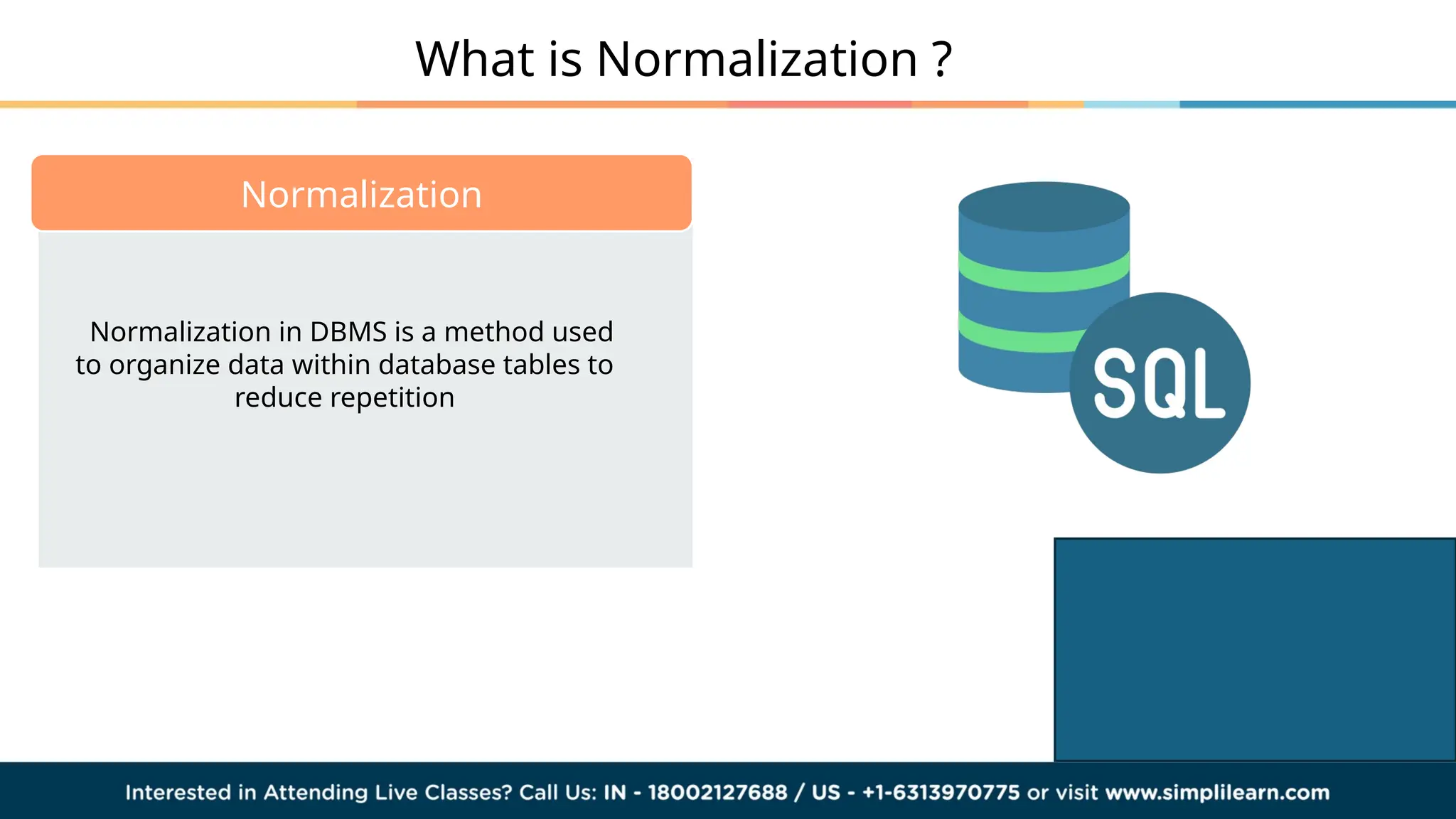 What is Normalization ?

Normalization

Normalization in DBMS is a method used to organize data within database tables to reduce repetition

SQL

Interested in Attending Live Classes? Call Us: IN - 18002127688 / US - +1-6313970775 or visit www.simplilearn.com